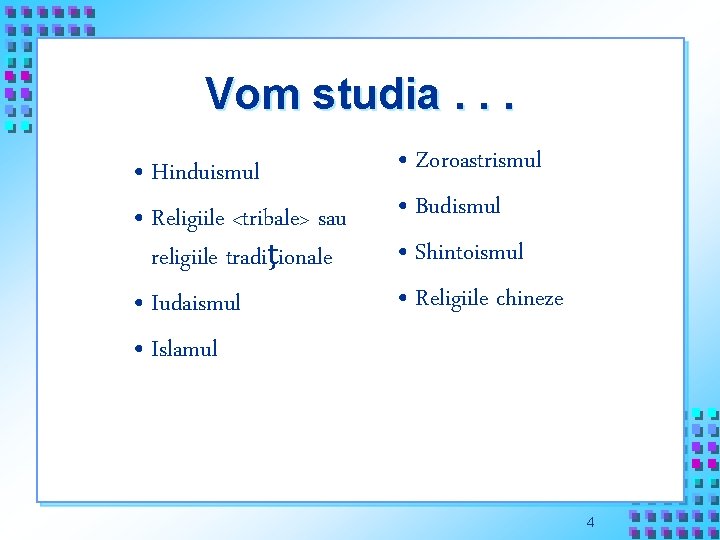 Vom studia . . .

• Hinduismul
• Religiile <tribale> sau religiile tradiţionale
• Iudaismul
• Islamul

• Zoroastrismul
• Budismul
• Shintoismul
• Religiile chineze

4